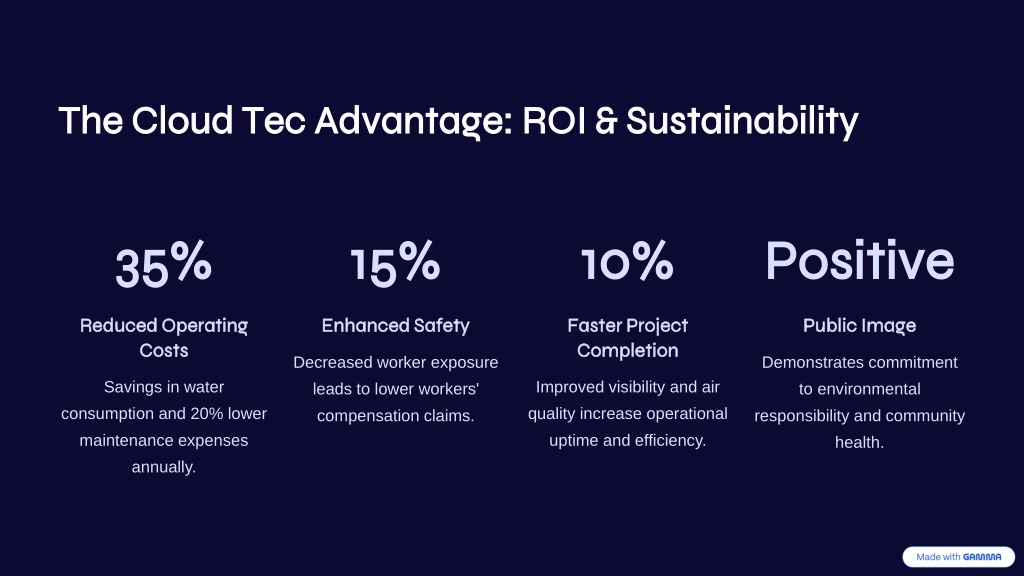 The Cloud Tec Advantage: ROI & Sustainability

35%

Reduced Operating Costs

Savings in water consumption and 20% lower maintenance expenses annually.

15%

Enhanced Safety

Decreased worker exposure leads to lower workers' compensation claims.

10%

Faster Project Completion

Improved visibility and air quality increase operational uptime and efficiency.

Positive

Public Image

Demonstrates commitment to environmental responsibility and community health.

Made with GAMMA